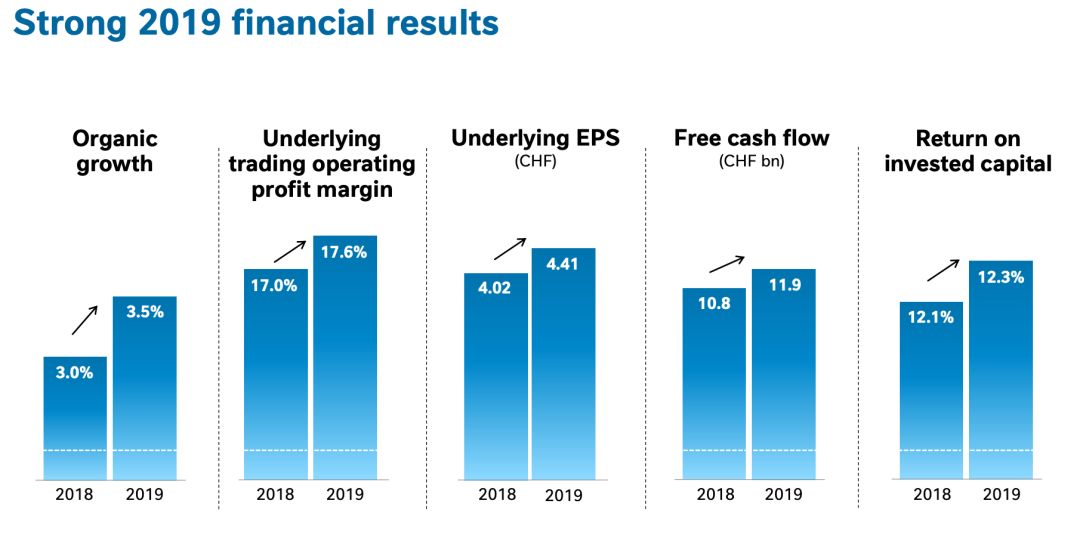 Strong 2019 financial results

Organic growth

3.0%
3.5%
2018 2019

Underlying trading operating profit margin

17.0%
17.6%
2018 2019

Underlying EPS
(CHF)

4.02
4.41
2018 2019

Free cash flow
(CHF bn)

10.8
11.9
2018 2019

Return on invested capital

12.1%
12.3%
2018 2019